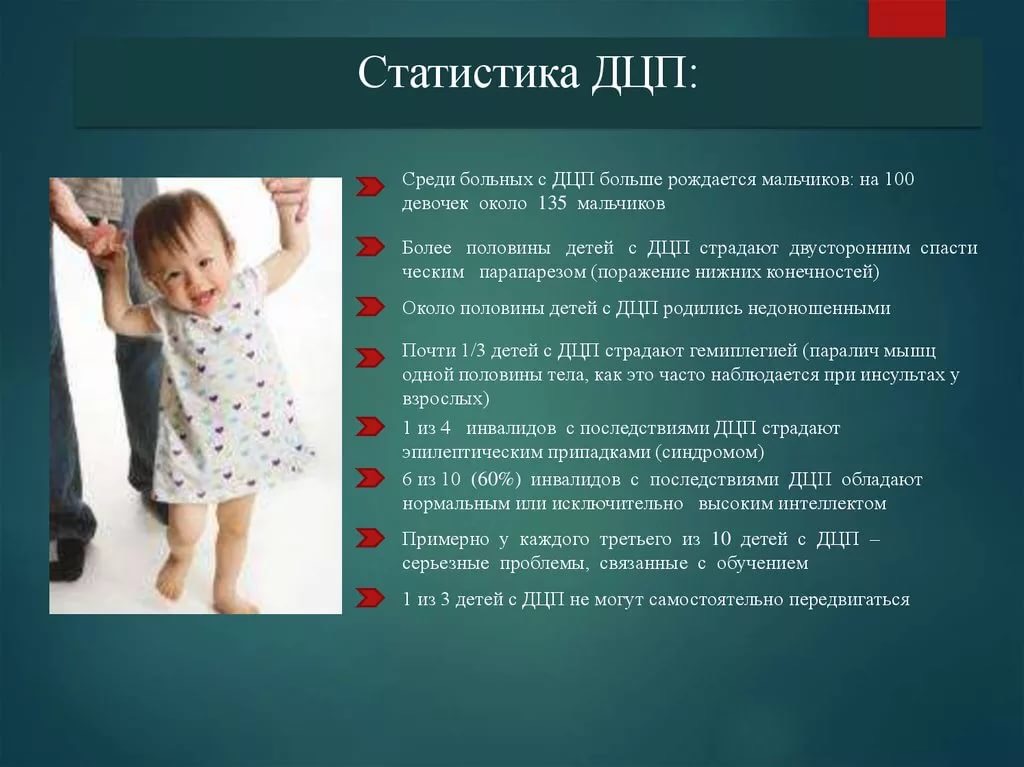 Статистика ДЦП:

Среди больных с ДЦП больше рождается мальчиков: на 100 девочек около 135 мальчиков

Более половины детей с ДЦП страдают двусторонним спасти ческим парапарезом (поражение нижних конечностей)

Около половины детей с ДЦП родились недоношенными

Почти 1/3 детей с ДЦП страдают гемиплегией (паралич мышц одной половины тела, как это часто наблюдается при инсультах у взрослых)

1 из 4 инвалидов с последствиями ДЦП страдают эпилептическим припадками (синдромом)

6 из 10 (60%) инвалидов с последствиями ДЦП обладают нормальным или исключительно высоким интеллектом

Примерно у каждого третьего из 10 детей с ДЦП – серьезные проблемы, связанные с обучением

1 из 3 детей с ДЦП не могут самостоятельно передвигаться